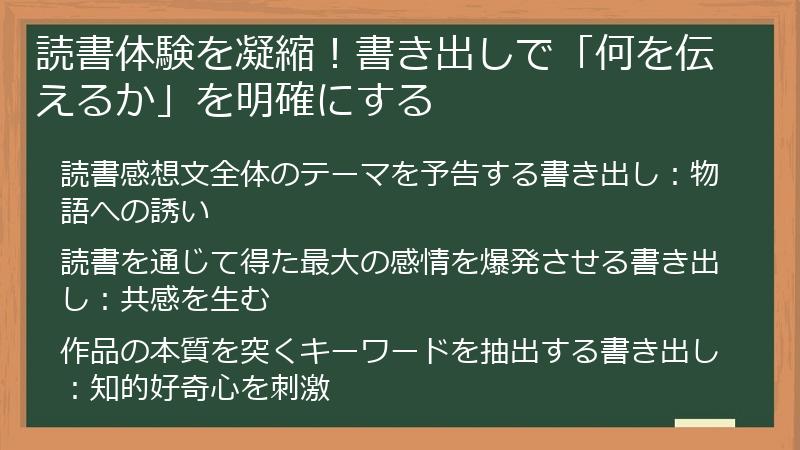 読書体験を凝縮！書き出しで「何を伝えるか」を明確にする

読書感想文全体のテーマを予告する書き出し：物語への誘い

読書を通じて得た最大の感情を爆発させる書き出し：共感を生む

作品の本質を突くキーワードを抽出する書き出し：知的好奇心を刺激